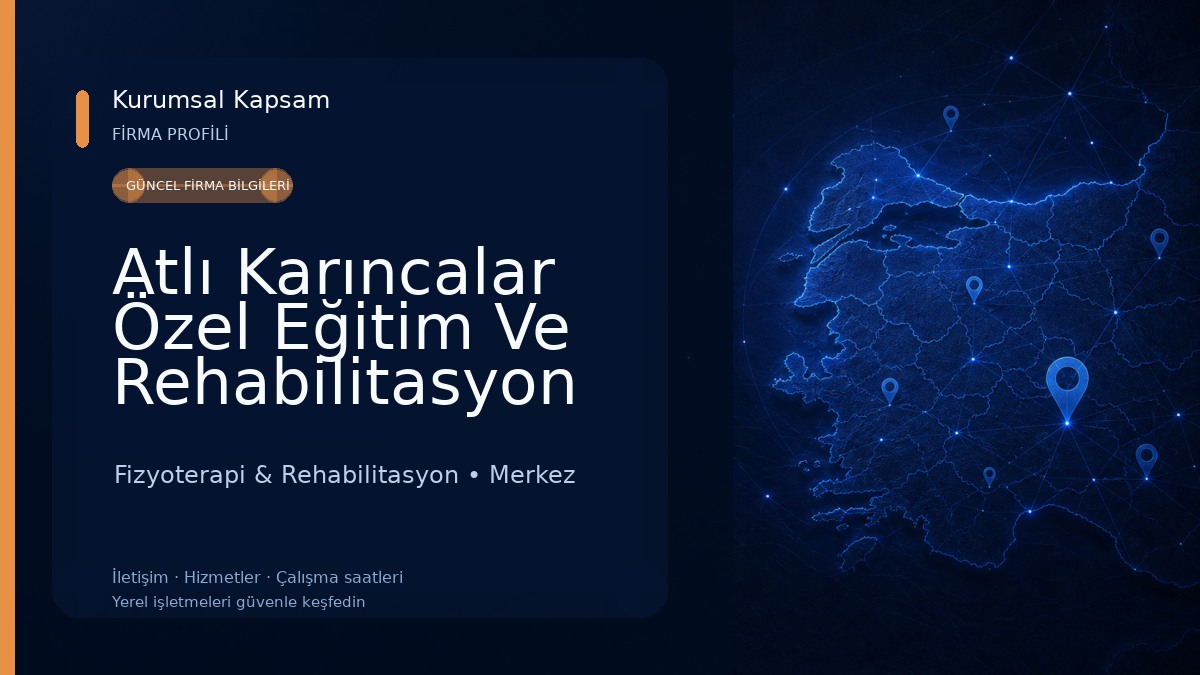 Kurumsal Kapsam
FİRMA PROFİLİ

GÜNCEL FİRMA BİLGİLERİ

Atlı Karıncalar Özel Eğitim Ve Rehabilitasyon

Fizyoterapi & Rehabilitasyon • Merkez

İletişim · Hizmetler · Çalışma saatleri
Yerel işletmeleri güvenle keşfedin